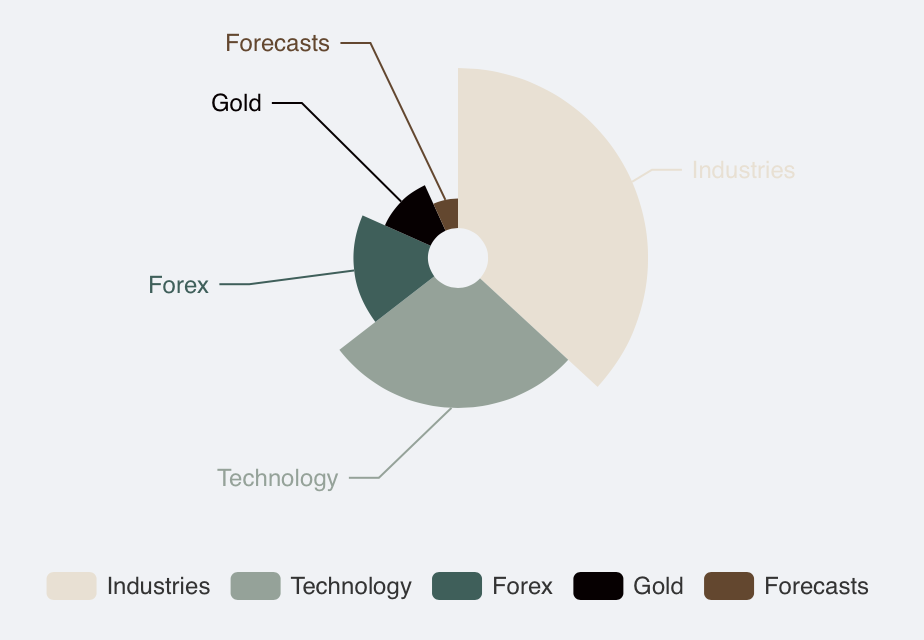 Forecasts
Gold
Industries
Forex
Technology

Industries Technology Forex Gold Forecasts